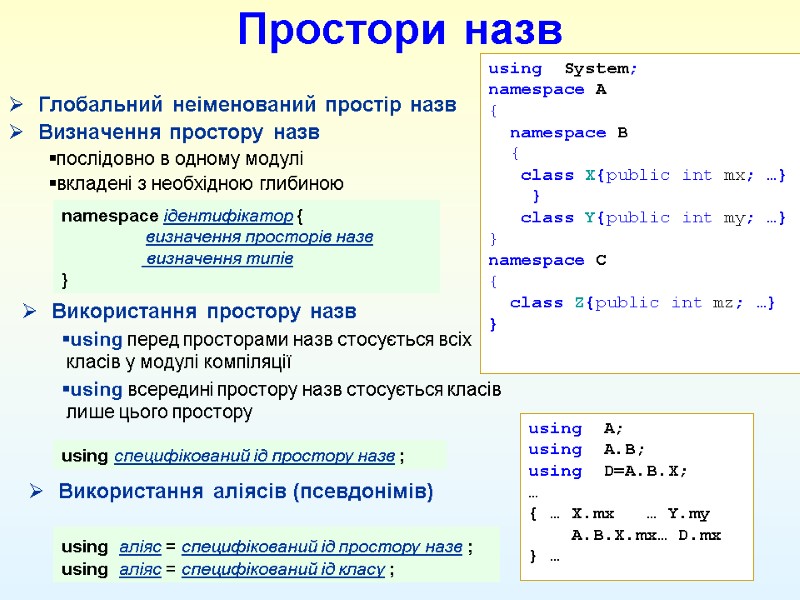 Простори назв

➢ Глобальний неіменований простір назв
➢ Визначення простору назв
▪послідовно в одному модулі
▪вкладені з необхідною глибиною

namespace ідентифікатор {
визначення просторів назв
визначення типів
}

➢ Використання простору назв
▪using перед просторами назв стосується всіх класів у модулі компіляції
▪using всередині простору назв стосується класів лише цього простору

using специфікований ід простору назв ;

➢ Використання аліясів (псевдонімів)

using аліяс = специфікований ід простору назв ;
using аліяс = специфікований ід класу ;

using System;
namespace A
{
namespace B
{
class X{public int mx; …}
}
class Y{public int my; …}
}
namespace C
{
class Z{public int mz; …}
}

using A;
using A.B;
using D=A.B.X;
…
{ … X.mx … Y.my
A.B.X.mx… D.mx
} …